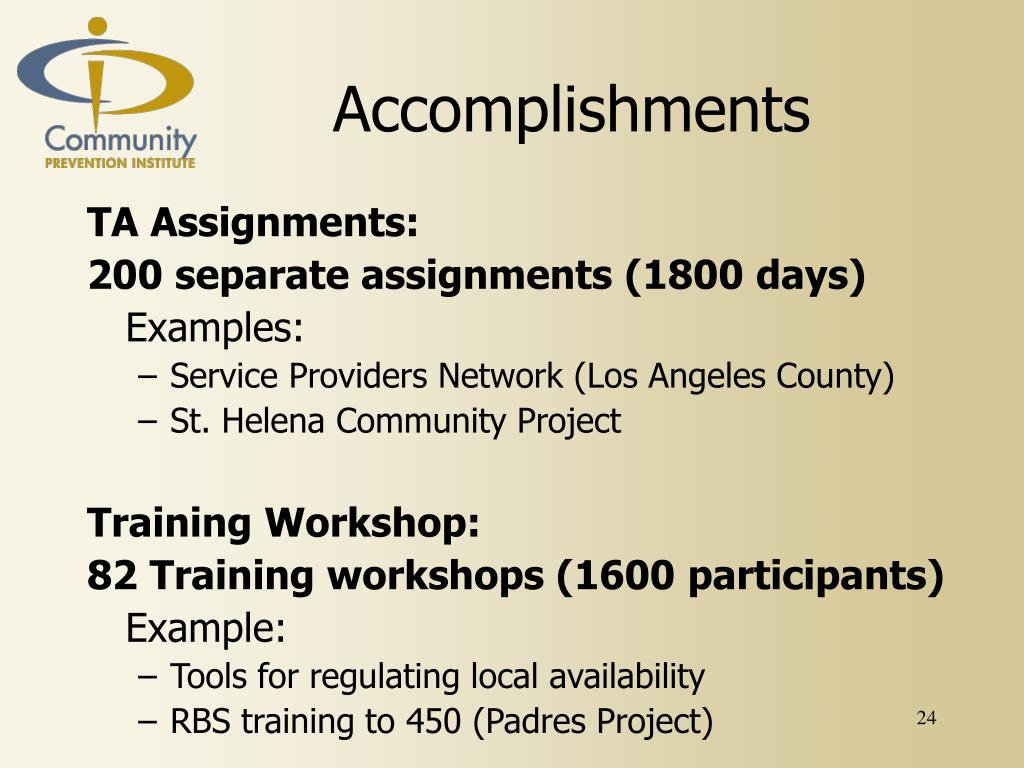 Community
PREVENTION INSTITUTE

Accomplishments

TA Assignments:
200 separate assignments (1800 days)
Examples:
– Service Providers Network (Los Angeles County)
– St. Helena Community Project

Training Workshop:
82 Training workshops (1600 participants)
Example:
– Tools for regulating local availability
– RBS training to 450 (Padres Project)

24